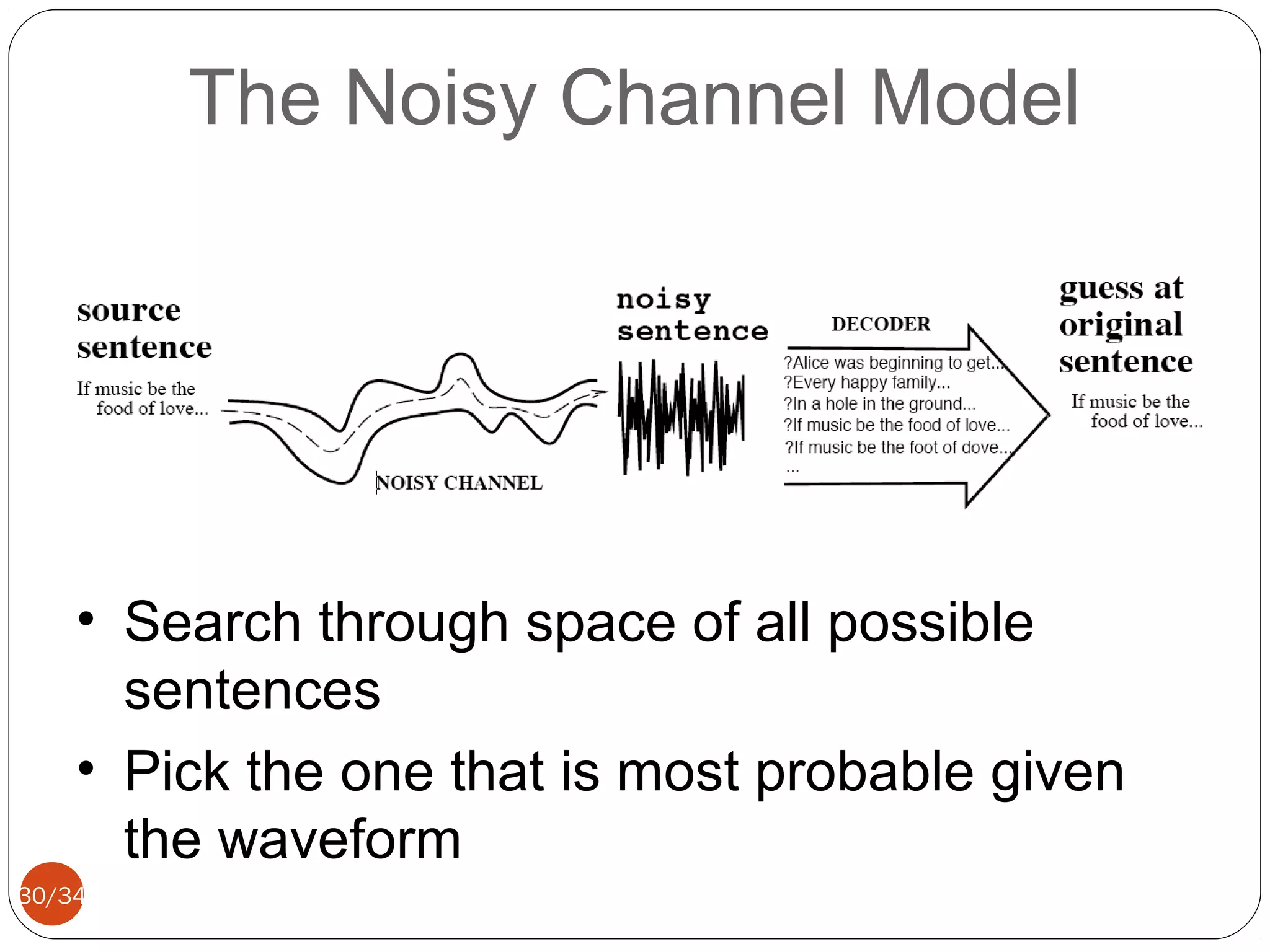 The Noisy Channel Model

source sentence

If music be the food of love...

NOISY CHANNEL

noisy sentence

DECODER

?Alice was beginning to get...
?Every happy family...
?In a hole in the ground...
?If music be the food of love...
?If music be the foot of dove...
...

guess at original sentence

If music be the food of love...

• Search through space of all possible sentences

• Pick the one that is most probable given the waveform

30/34